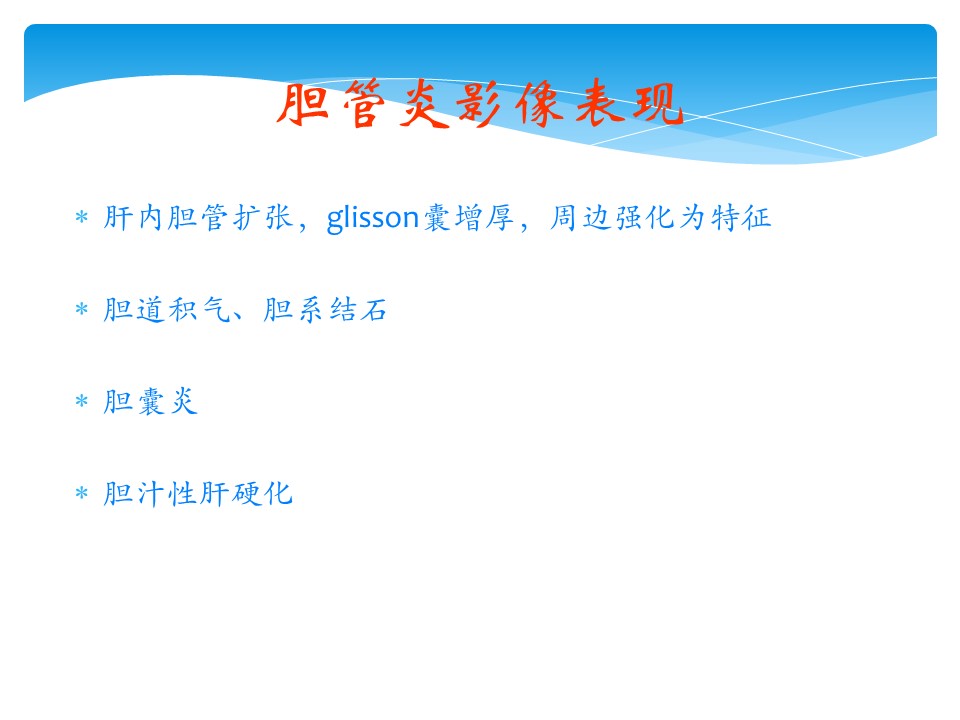 胆管炎影像表现

* 肝内胆管扩张，glisson囊增厚，周边强化为特征

* 胆道积气、胆系结石

* 胆囊炎

* 胆汁性肝硬化